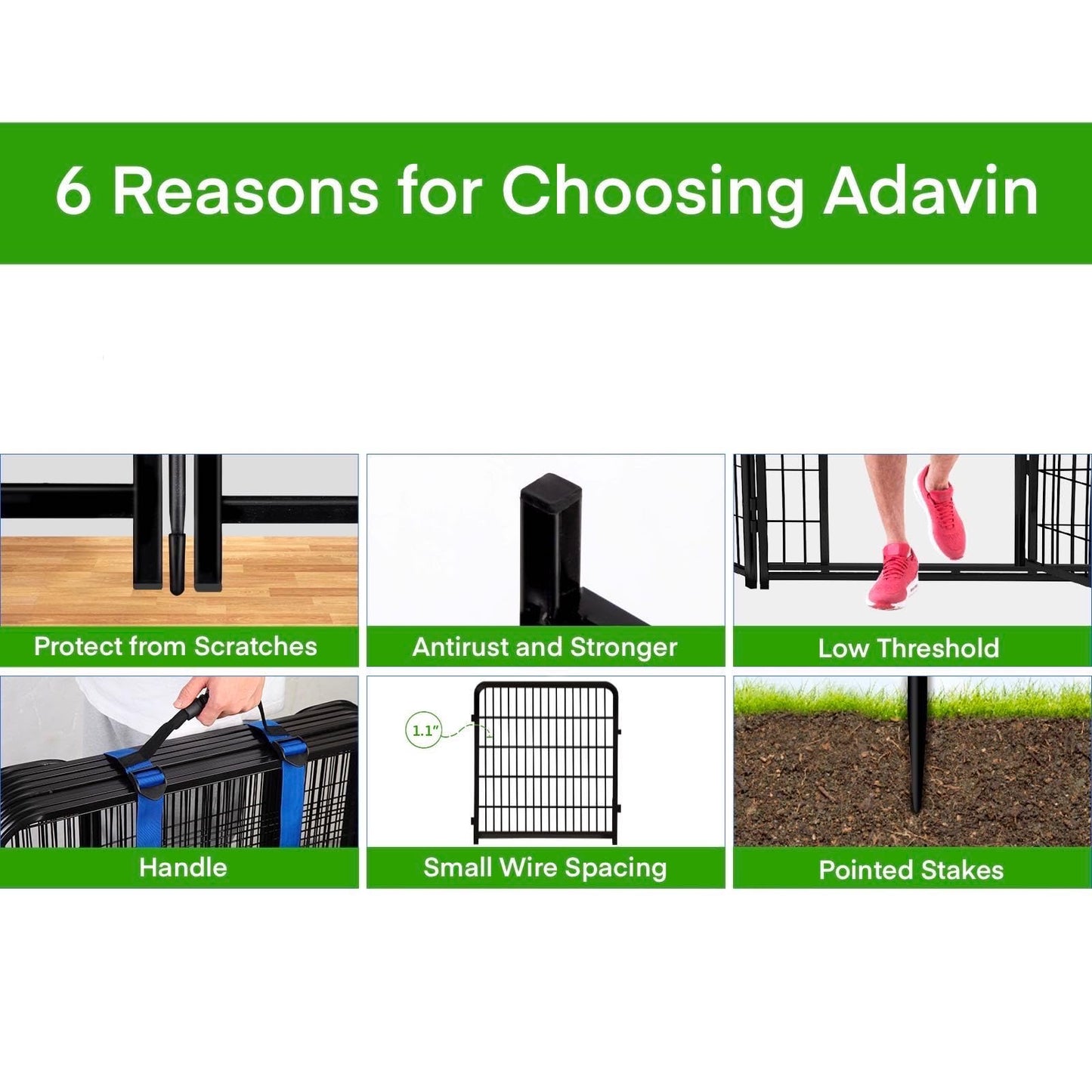 6 Reasons for Choosing Adavin

Protect from Scratches

Antirust and Stronger

Low Threshold

Handle

1.1"

Small Wire Spacing

Pointed Stakes